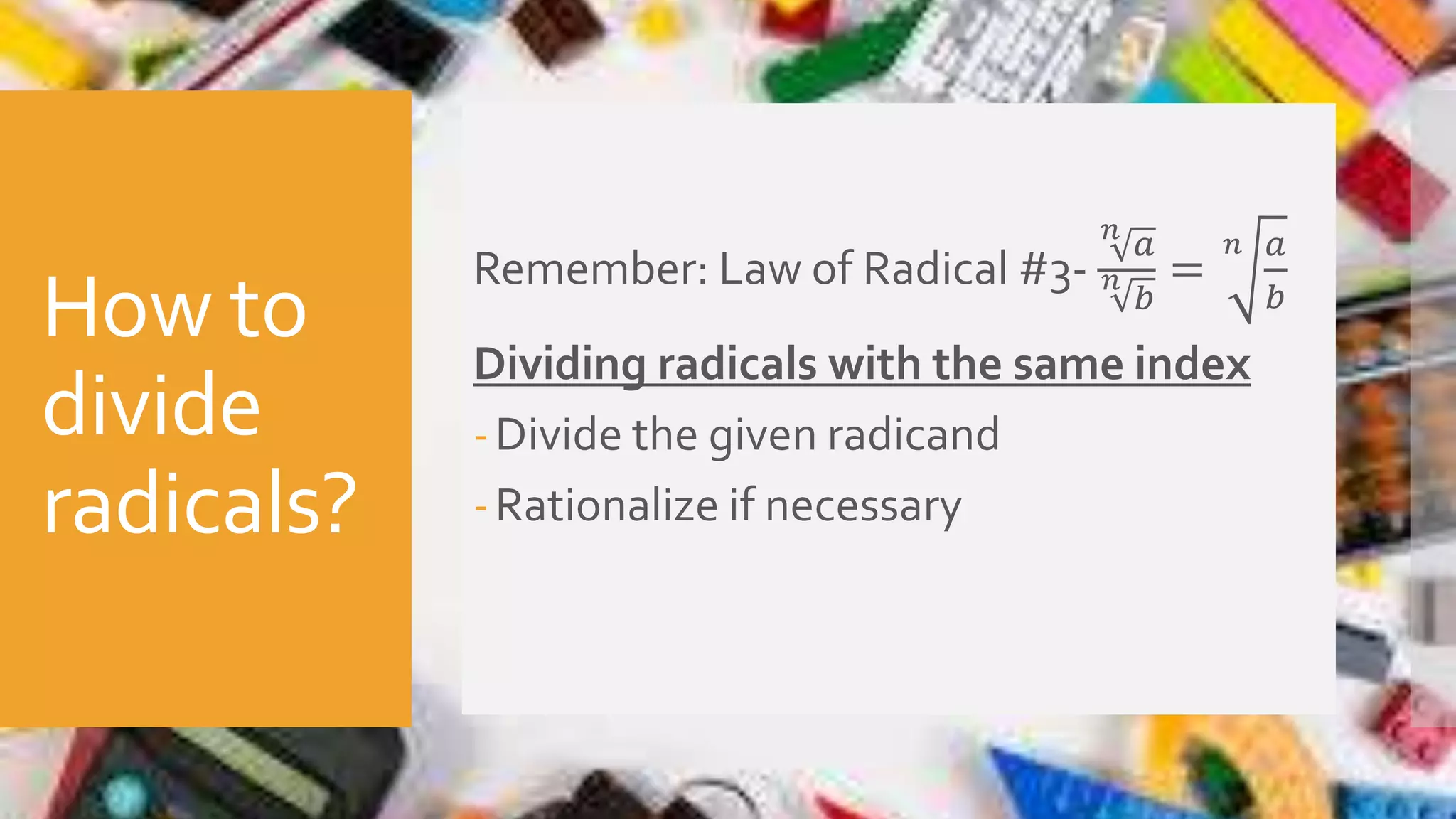 How to divide radicals?

Remember: Law of Radical #3- $\frac{\sqrt[n]{a}}{\sqrt[n]{b}} = \sqrt[n]{\frac{a}{b}}$

Dividing radicals with the same index

- Divide the given radicand

- Rationalize if necessary